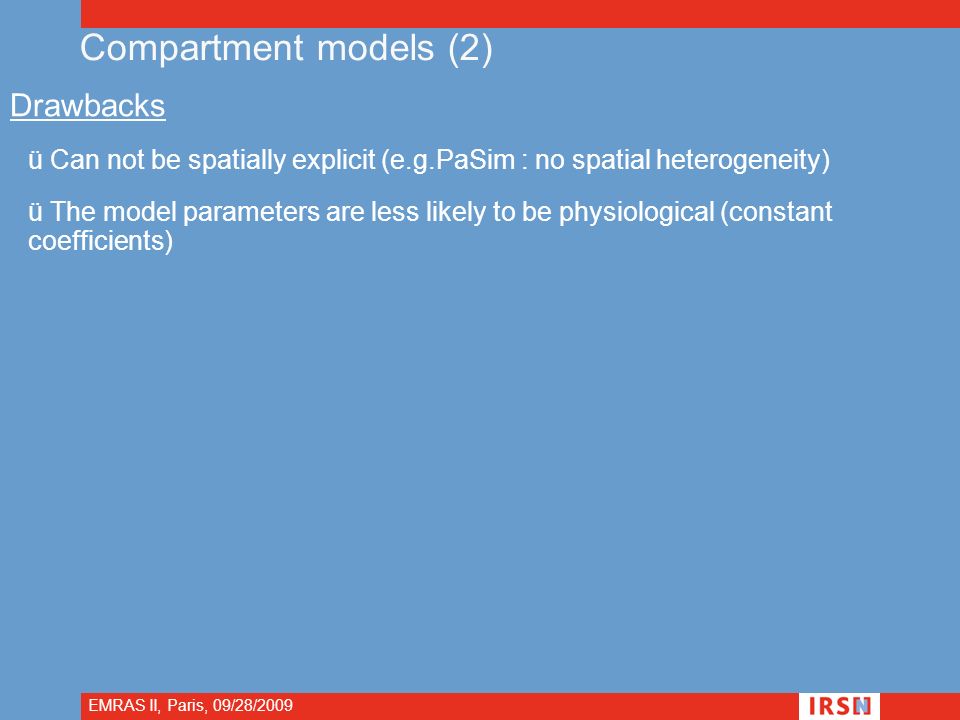 Compartment models (2)

Drawbacks

ü Can not be spatially explicit (e.g.PaSim : no spatial heterogeneity)

ü The model parameters are less likely to be physiological (constant coefficients)

EMRAS II, Paris, 09/28/2009

IRSN